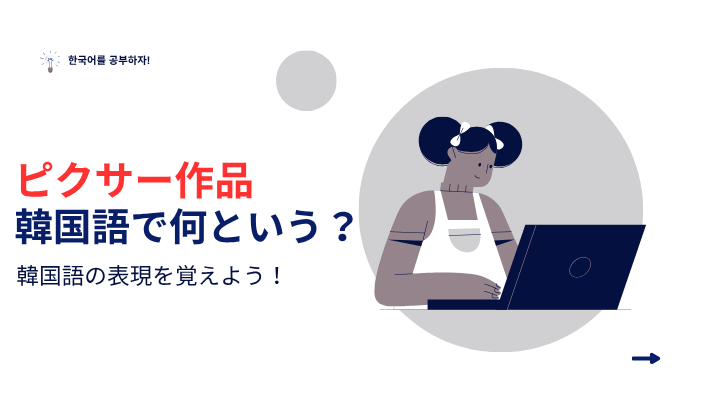 한국어를 공부하자!

ピクサー作品
韓国語で何という？

韓国語の表現を覚えよう！